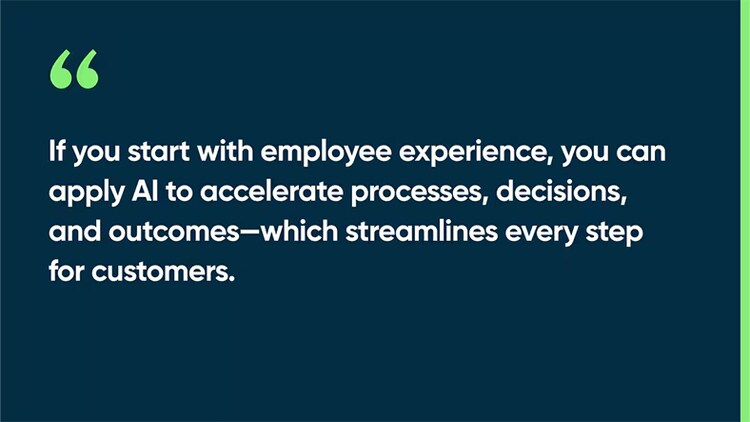 “

If you start with employee experience, you can apply AI to accelerate processes, decisions, and outcomes—which streamlines every step for customers.